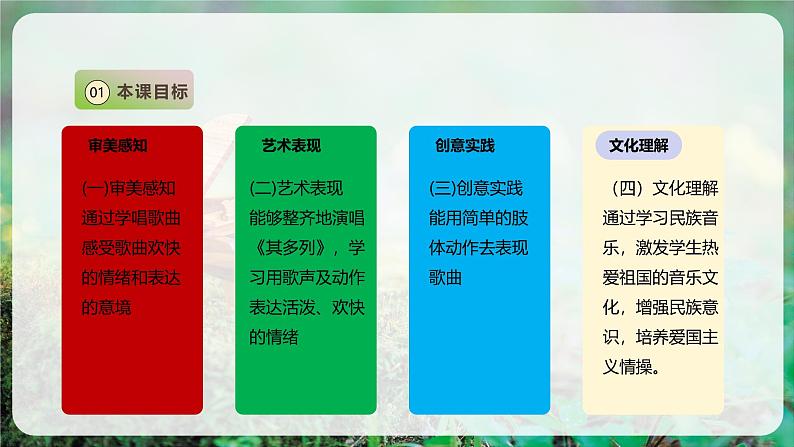 01 本课目标

审美感知

(一)审美感知
通过学唱歌曲感受歌曲欢快的情绪和表达的意境

艺术表现

(二)艺术表现
能够整齐地演唱《其多列》，学习用歌声及动作表达活泼、欢快的情绪

创意实践

(三)创意实践
能用简单的肢体动作去表现歌曲

文化理解

（四）文化理解
通过学习民族音乐，激发学生热爱祖国的音乐文化，增强民族意识，培养爱国主义情操。